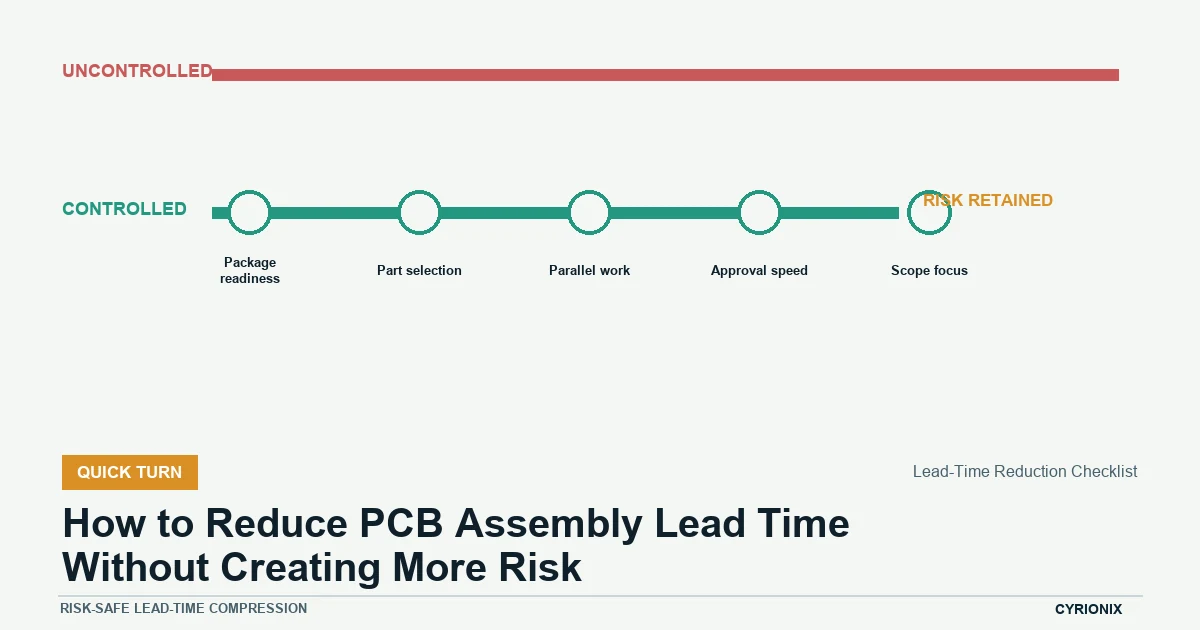 UNCONTROLLED

CONTROLLED

RISK RETAINED

Package readiness

Part selection

Parallel work

Approval speed

Scope focus

QUICK TURN

Lead-Time Reduction Checklist

How to Reduce PCB Assembly Lead Time Without Creating More Risk

RISK-SAFE LEAD-TIME COMPRESSION

CYRIONIX